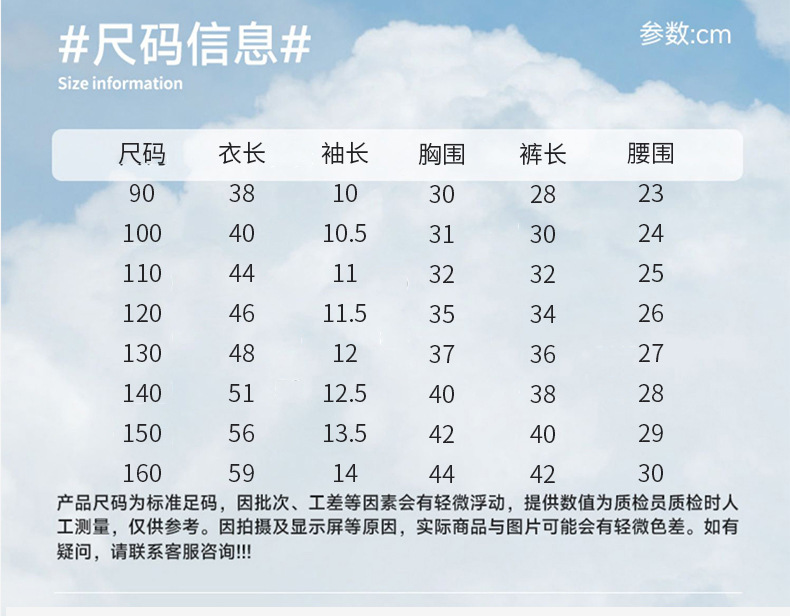 #尺码信息#
Size information

参数:cm

| 尺码 | 衣长 | 袖长 | 胸围 | 裤长 | 腰围 |
|---|---|---|---|---|---|
| 90 | 38 | 10 | 30 | 28 | 23 |
| 100 | 40 | 10.5 | 31 | 30 | 24 |
| 110 | 44 | 11 | 32 | 32 | 25 |
| 120 | 46 | 11.5 | 35 | 34 | 26 |
| 130 | 48 | 12 | 37 | 36 | 27 |
| 140 | 51 | 12.5 | 40 | 38 | 28 |
| 150 | 56 | 13.5 | 42 | 40 | 29 |
| 160 | 59 | 14 | 44 | 42 | 30 |

产品尺码为标准足码，因批次、工差等因素会有轻微浮动，提供数值为质检员质检时人工测量，仅供参考。因拍摄及显示屏等原因，实际商品与图片可能会有轻微色差。如有疑问，请联系客服咨询!!!